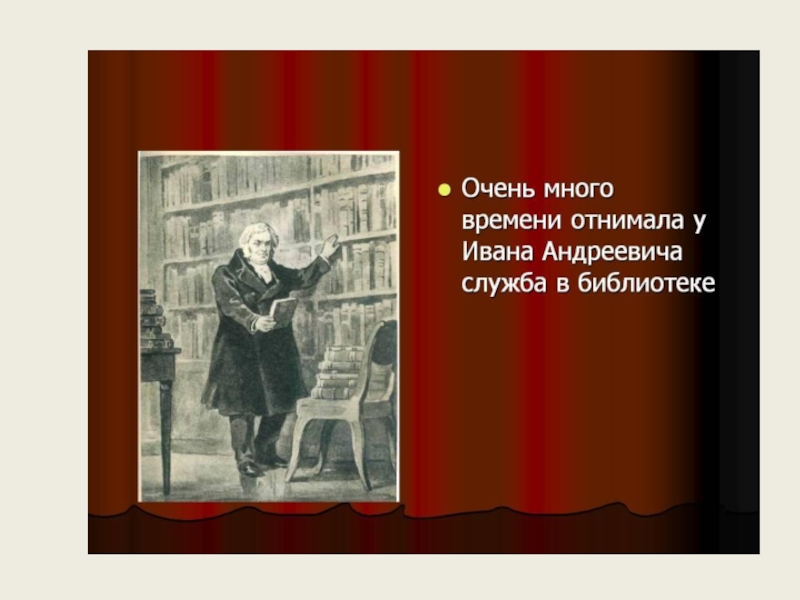 Очень много времени отнимала у Ивана Андреевича служба в библиотеке